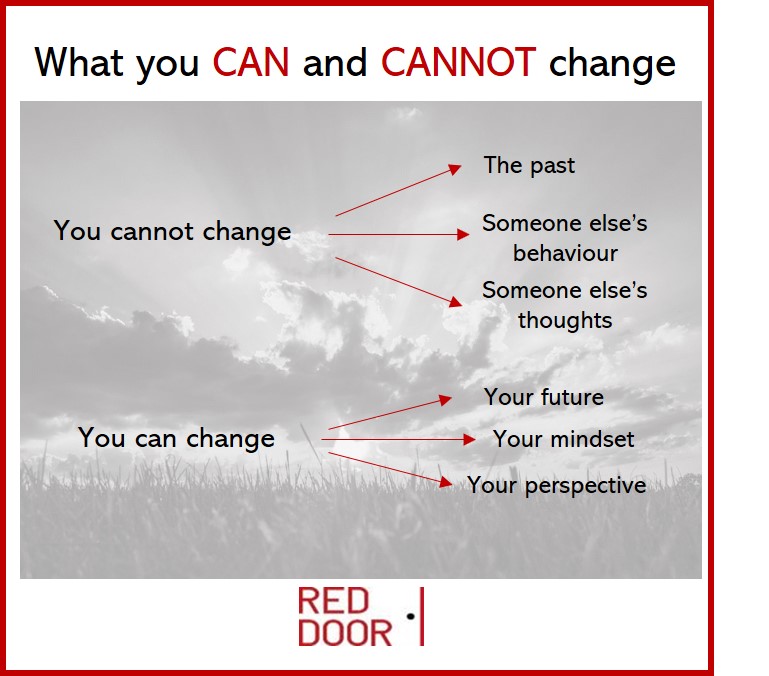 What you CAN and CANNOT change

You cannot change

The past

Someone else's behaviour

Someone else's thoughts

You can change

Your future

Your mindset

Your perspective

RED DOOR